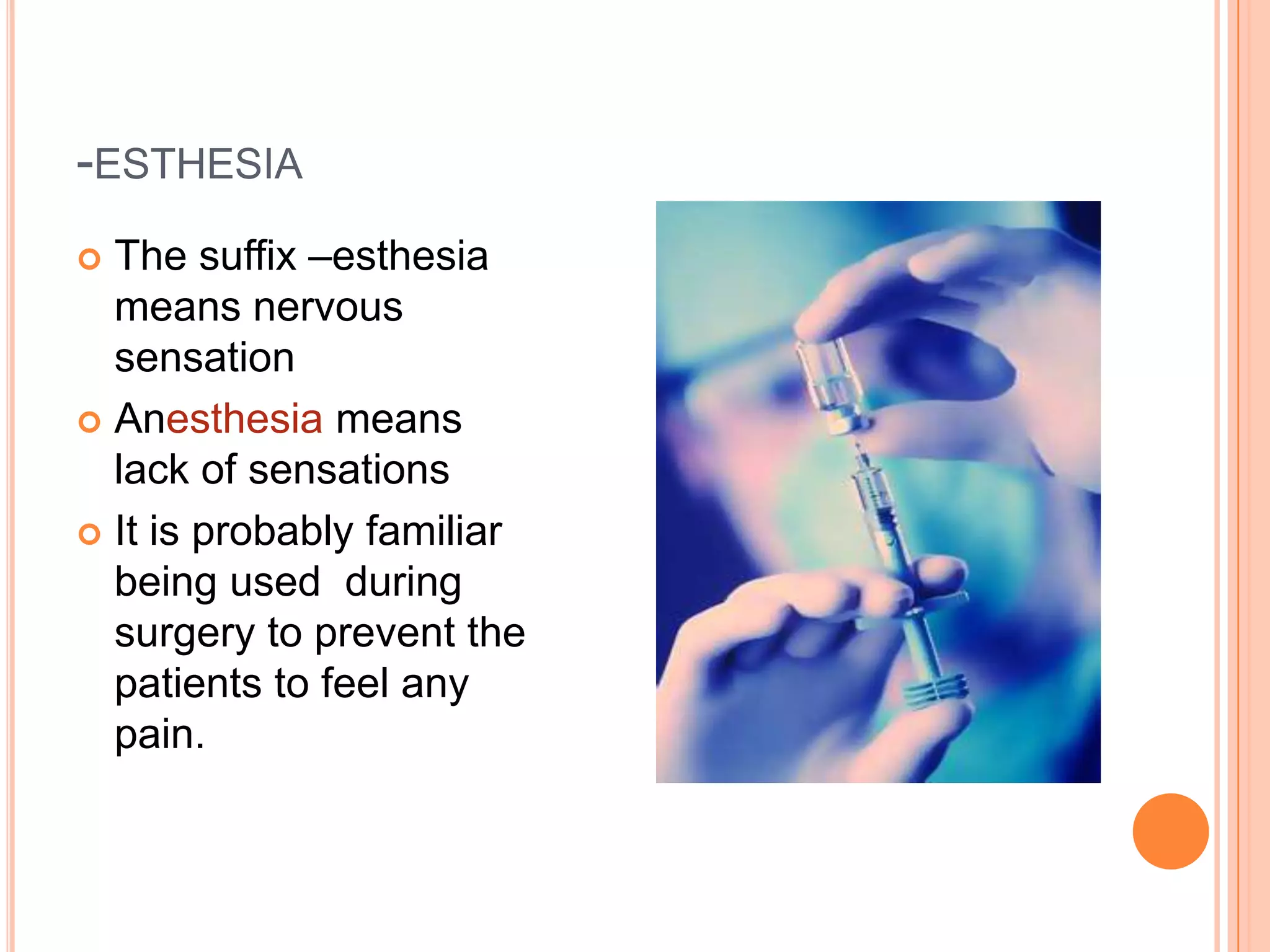 -ESTHESIA

The suffix –esthesia means nervous sensation

Anesthesia means lack of sensations

It is probably familiar being used during surgery to prevent the patients to feel any pain.